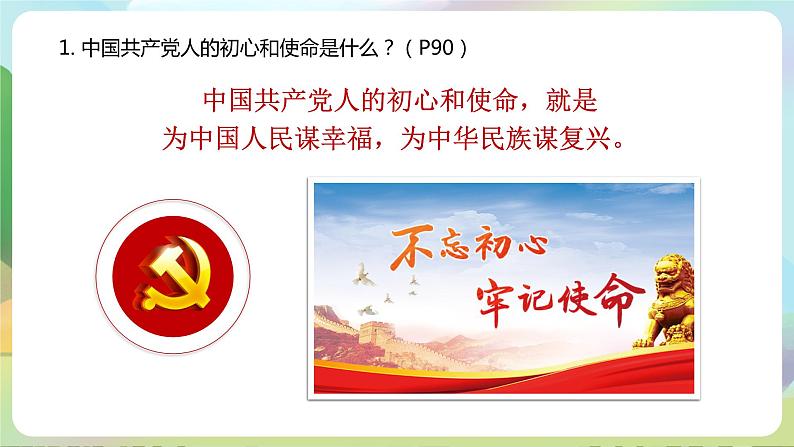 1. 中国共产党人的初心和使命是什么？（P90）

中国共产党人的初心和使命，就是为中国人民谋幸福，为中华民族谋复兴。

不忘初心
牢记使命